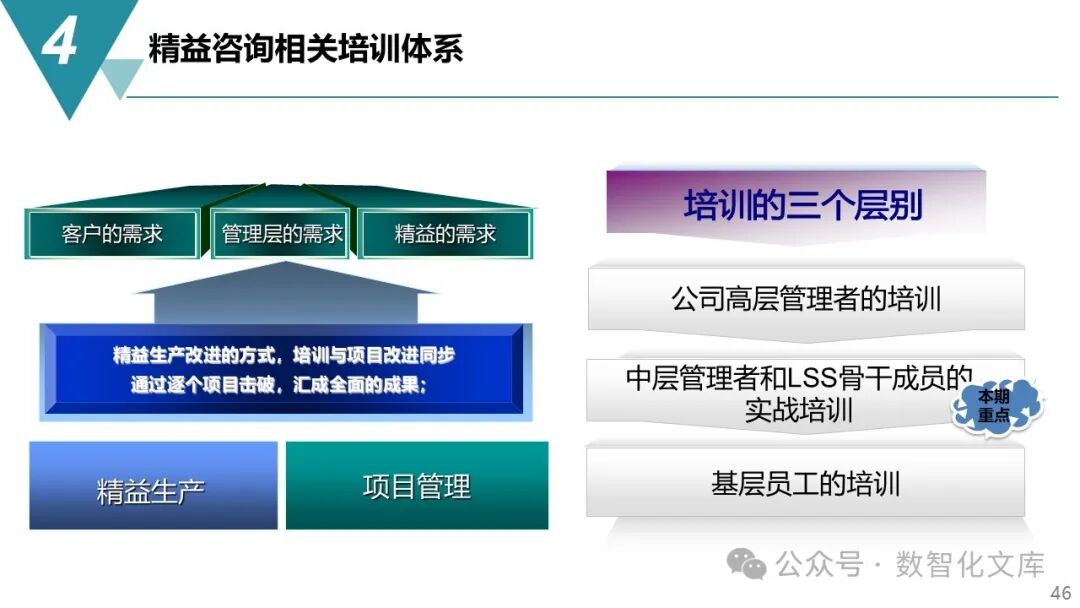 4

精益咨询相关培训体系

客户的需求

管理层的需求

精益的需求

精益生产改进的方式，培训与项目改进同步
通过逐个项目击破，汇成全面的成果；

精益生产

项目管理

培训的三个层别

公司高层管理者的培训

中层管理者和LSS骨干成员的实战培训

本期重点

基层员工的培训

公众号 · 数智化文库

46